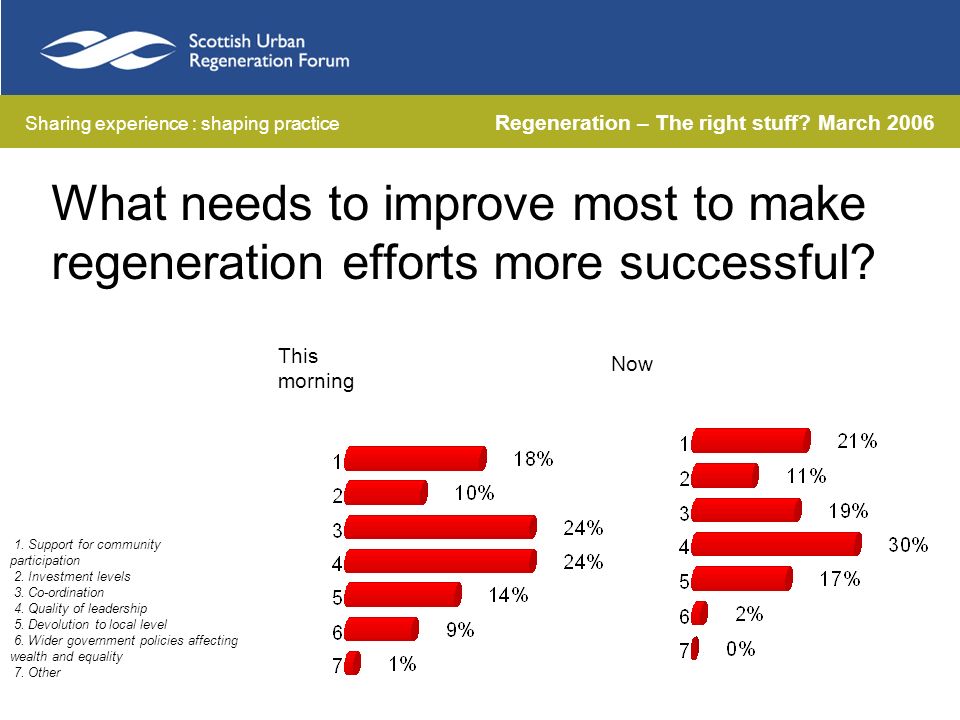 Scottish Urban Regeneration Forum

Sharing experience : shaping practice

Regeneration – The right stuff? March 2006

What needs to improve most to make regeneration efforts more successful?

This morning

1 18%
2 10%
3 24%
4 24%
5 14%
6 9%
7 1%

Now

1 21%
2 11%
3 19%
4 30%
5 17%
6 2%
7 0%

1. Support for community participation
2. Investment levels
3. Co-ordination
4. Quality of leadership
5. Devolution to local level
6. Wider government policies affecting wealth and equality
7. Other